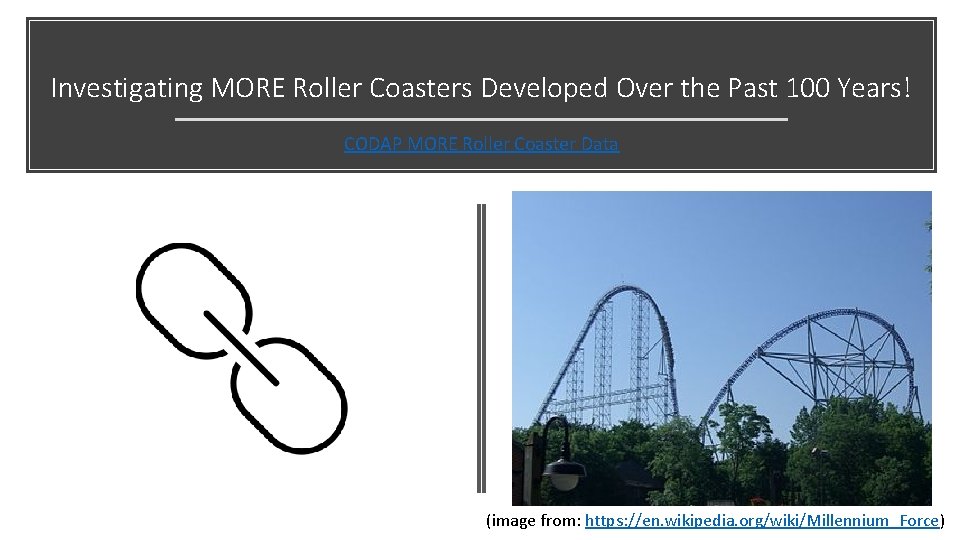 Investigating MORE Roller Coasters Developed Over the Past 100 Years!

CODAP MORE Roller Coaster Data

(image from: https://en.wikipedia.org/wiki/Millennium_Force)